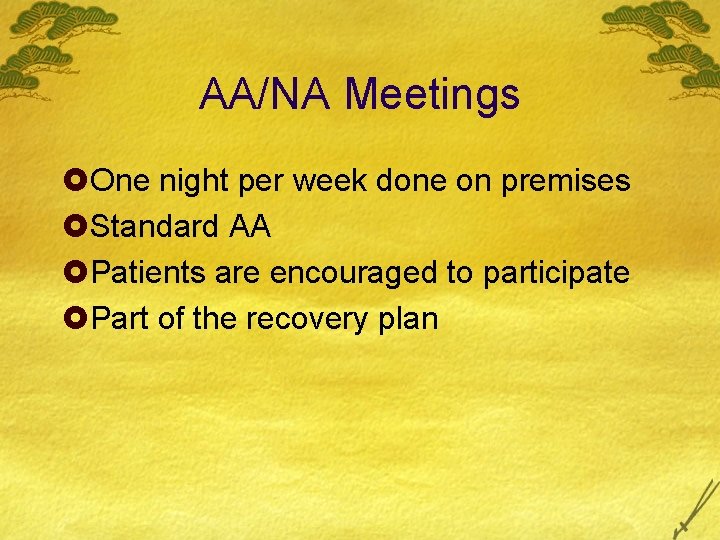 AA/NA Meetings

One night per week done on premises
Standard AA
Patients are encouraged to participate
Part of the recovery plan